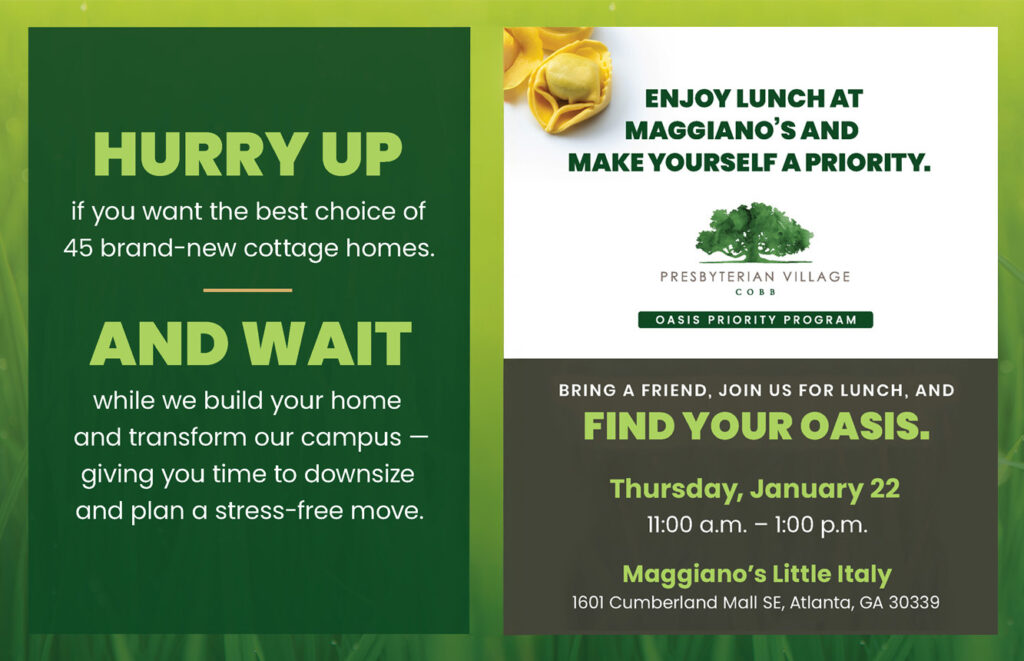 HURRY UP

if you want the best choice of 45 brand-new cottage homes.

AND WAIT

while we build your home and transform our campus — giving you time to downsize and plan a stress-free move.

ENJOY LUNCH AT MAGGIANO'S AND MAKE YOURSELF A PRIORITY.

PRESBYTERIAN VILLAGE
COBB

OASIS PRIORITY PROGRAM

BRING A FRIEND, JOIN US FOR LUNCH, AND

FIND YOUR OASIS.

Thursday, January 22
11:00 a.m. – 1:00 p.m.

Maggiano's Little Italy
1601 Cumberland Mall SE, Atlanta, GA 30339